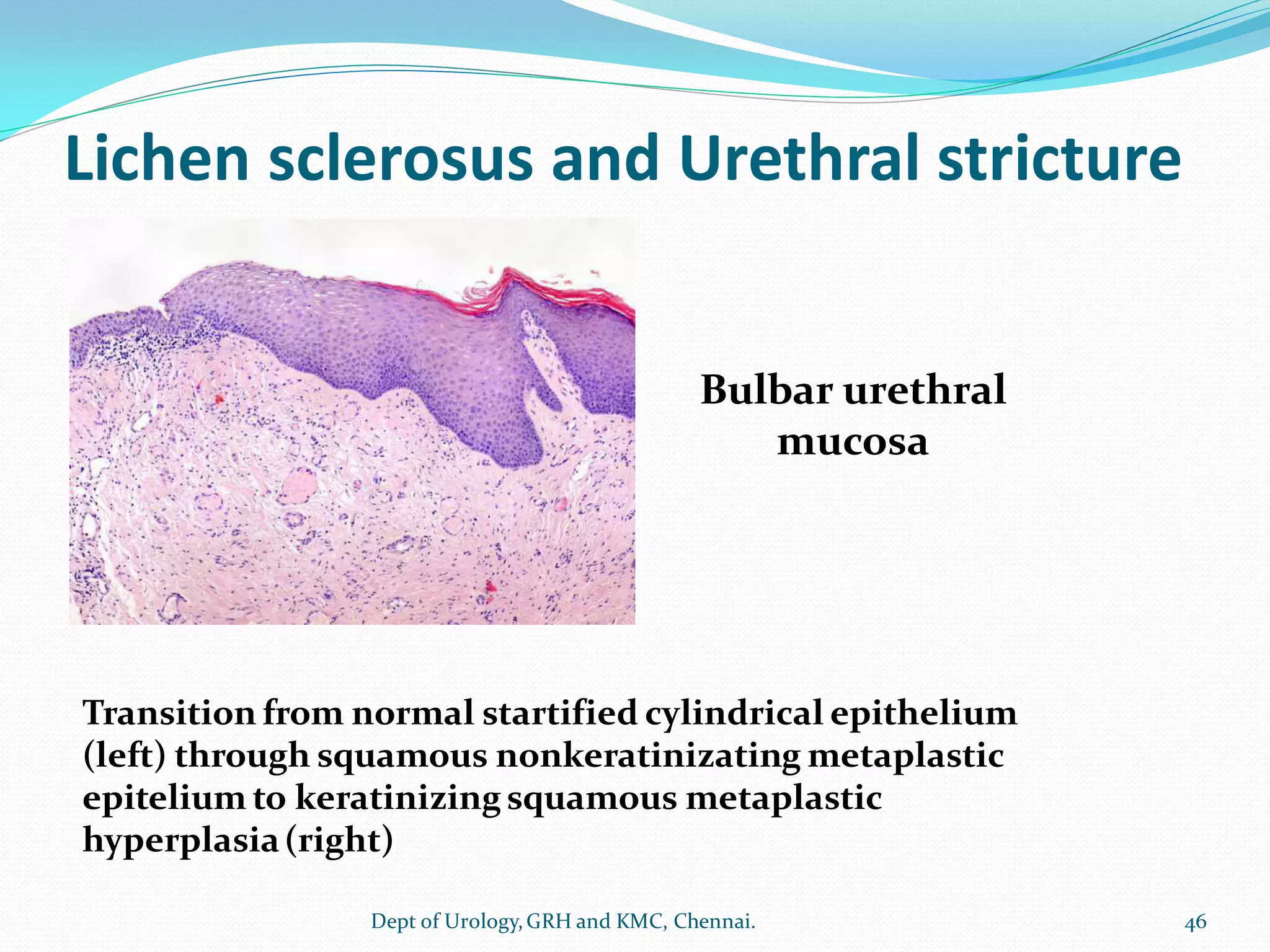 Lichen sclerosus and Urethral stricture

Bulbar urethral mucosa

Transition from normal startified cylindrical epithelium (left) through squamous nonkeratinizating metaplastic epitelium to keratinizing squamous metaplastic hyperplasia (right)

Dept of Urology, GRH and KMC, Chennai.

46